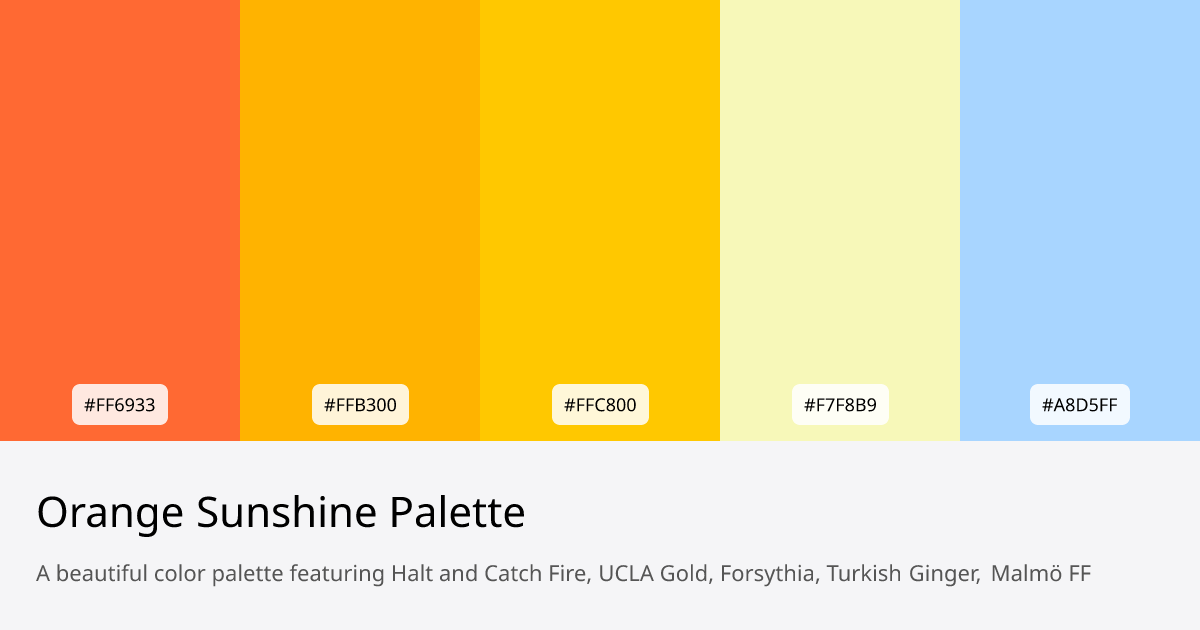 #FF6933

#FFB300

#FFC800

#F7F8B9

#A8D5FF

Orange Sunshine Palette

A beautiful color palette featuring Halt and Catch Fire, UCLA Gold, Forsythia, Turkish Ginger, Malmö FF